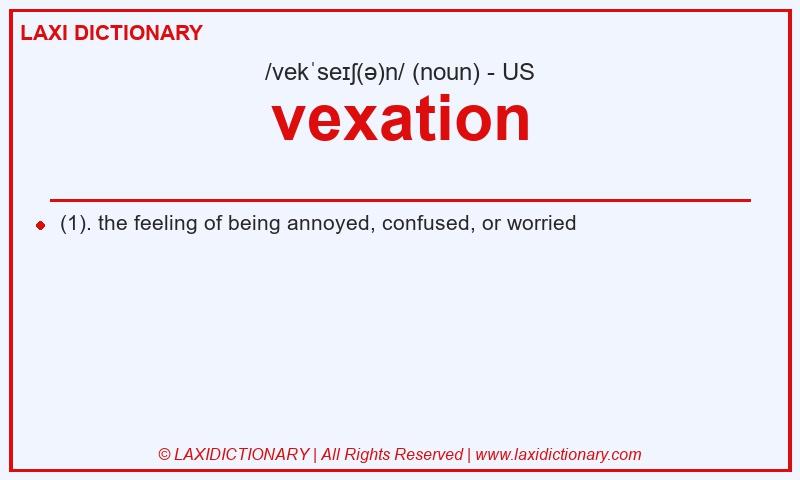 LAXI DICTIONARY

/vekˈseɪʃ(ə)n/ (noun) - US

vexation

(1). the feeling of being annoyed, confused, or worried

© LAXIDICTIONARY | All Rights Reserved | www.laxidictionary.com